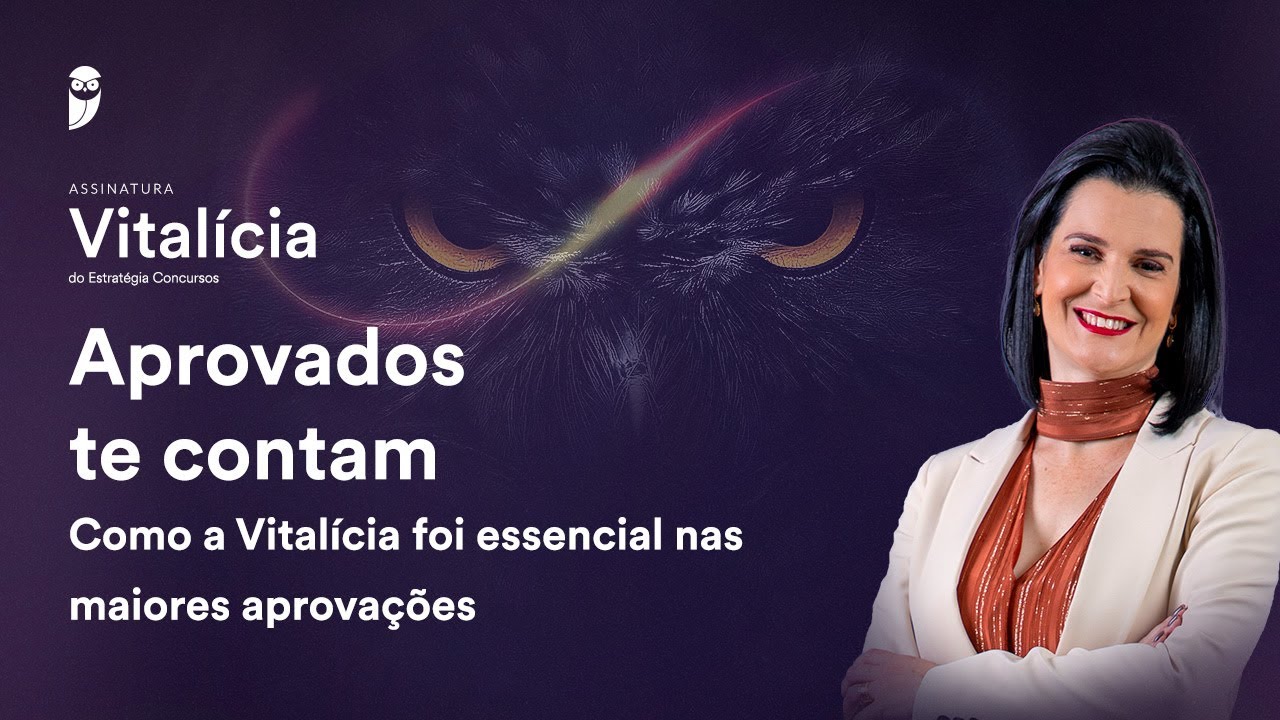 ASSINATURA
Vitalícia
do Estratégia Concursos

Aprovados te contam

Como a Vitalícia foi essencial nas maiores aprovações